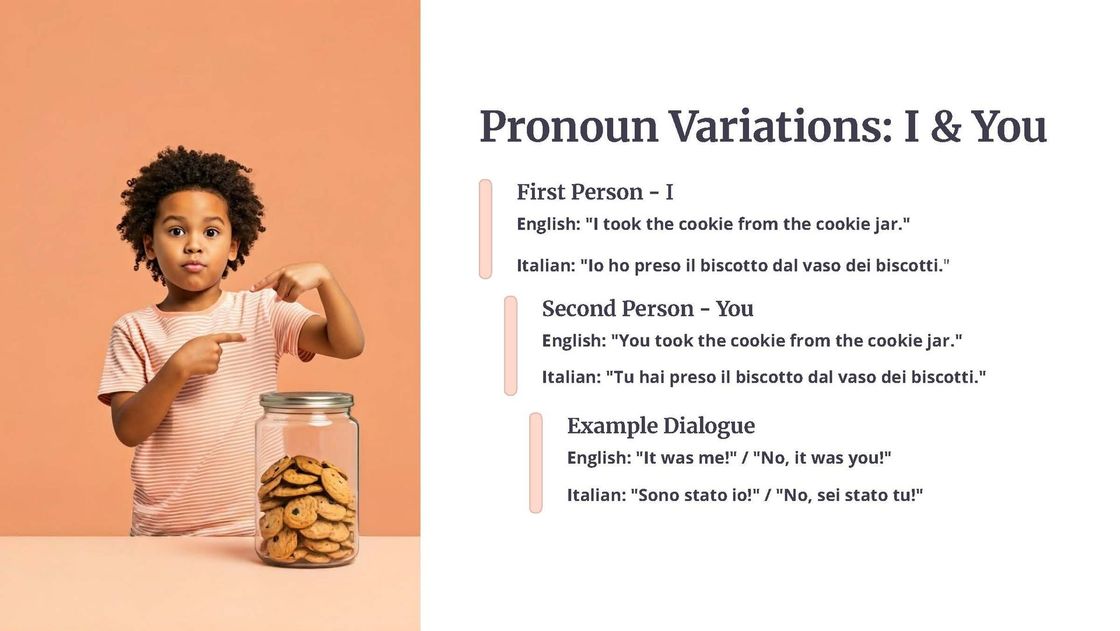 Pronoun Variations: I & You

First Person - I

English: "I took the cookie from the cookie jar."

Italian: "Io ho preso il biscotto dal vaso dei biscotti."

Second Person - You

English: "You took the cookie from the cookie jar."

Italian: "Tu hai preso il biscotto dal vaso dei biscotti."

Example Dialogue

English: "It was me!" / "No, it was you!"

Italian: "Sono stato io!" / "No, sei stato tu!"